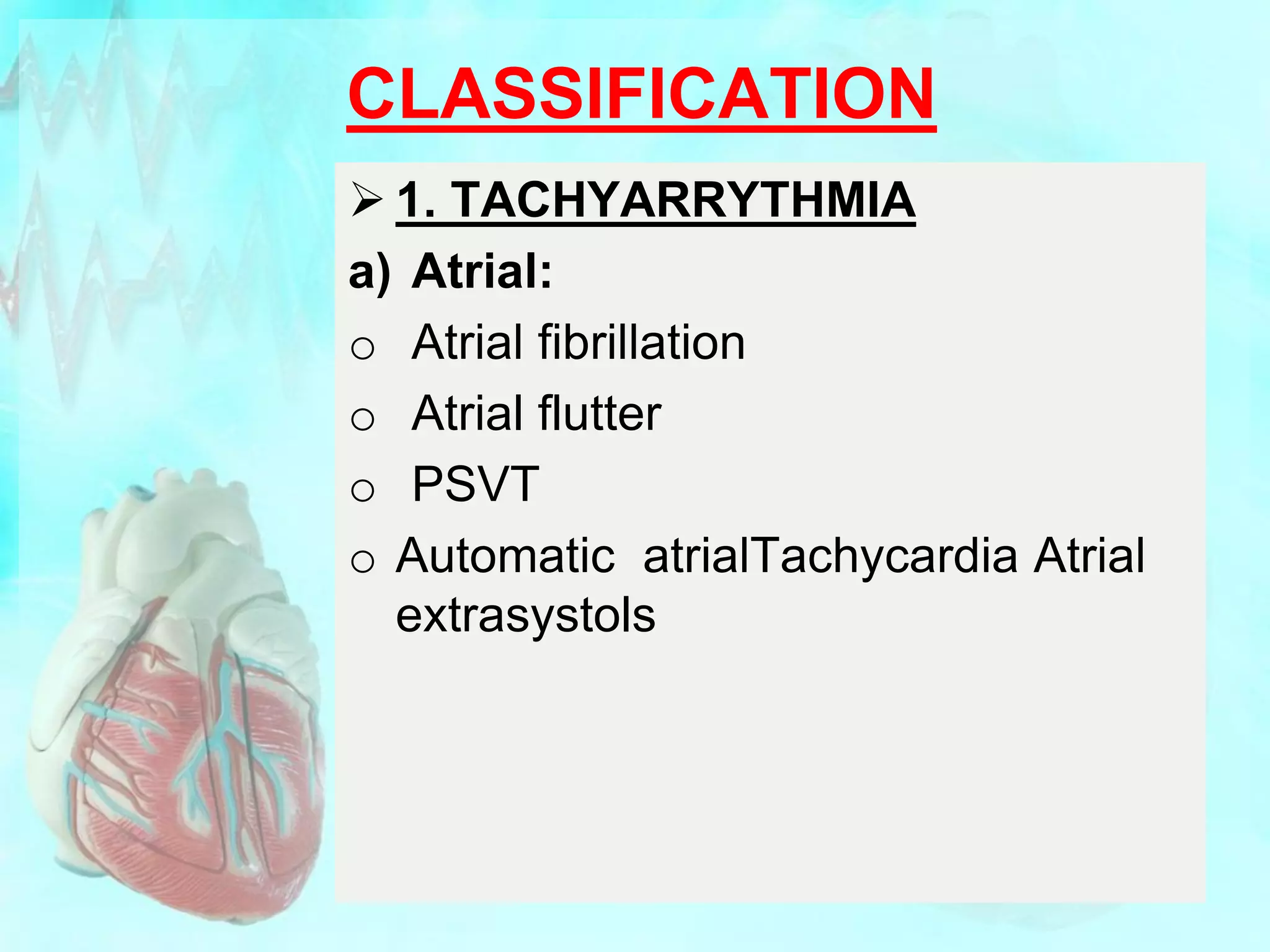 CLASSIFICATION

➢ 1. TACHYARRYTHMIA

a) Atrial:

o Atrial fibrillation

o Atrial flutter

o PSVT

o Automatic atrialTachycardia Atrial extrasystols